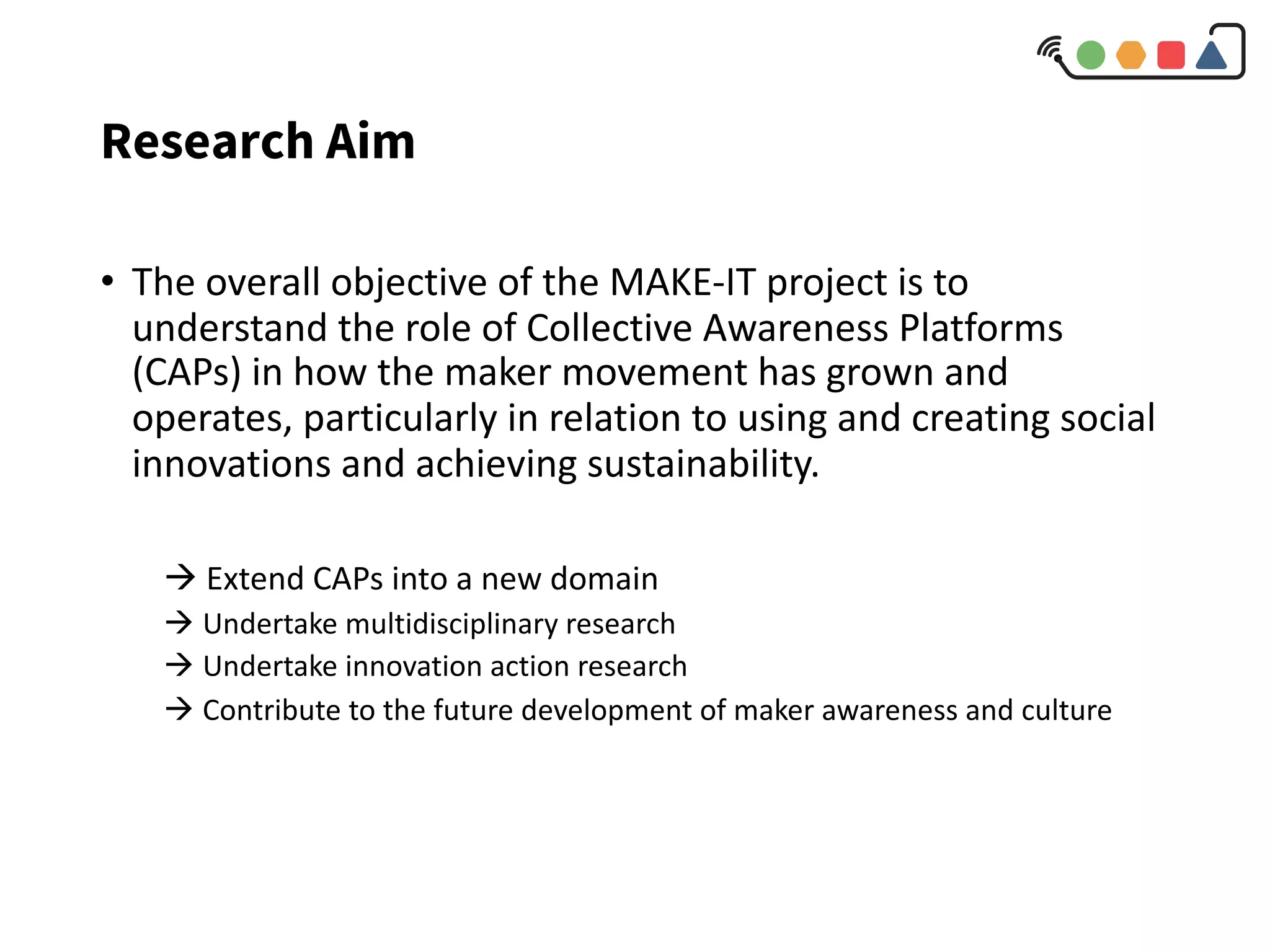 Research Aim

• The overall objective of the MAKE-IT project is to understand the role of Collective Awareness Platforms (CAPs) in how the maker movement has grown and operates, particularly in relation to using and creating social innovations and achieving sustainability.

→ Extend CAPs into a new domain
→ Undertake multidisciplinary research
→ Undertake innovation action research
→ Contribute to the future development of maker awareness and culture